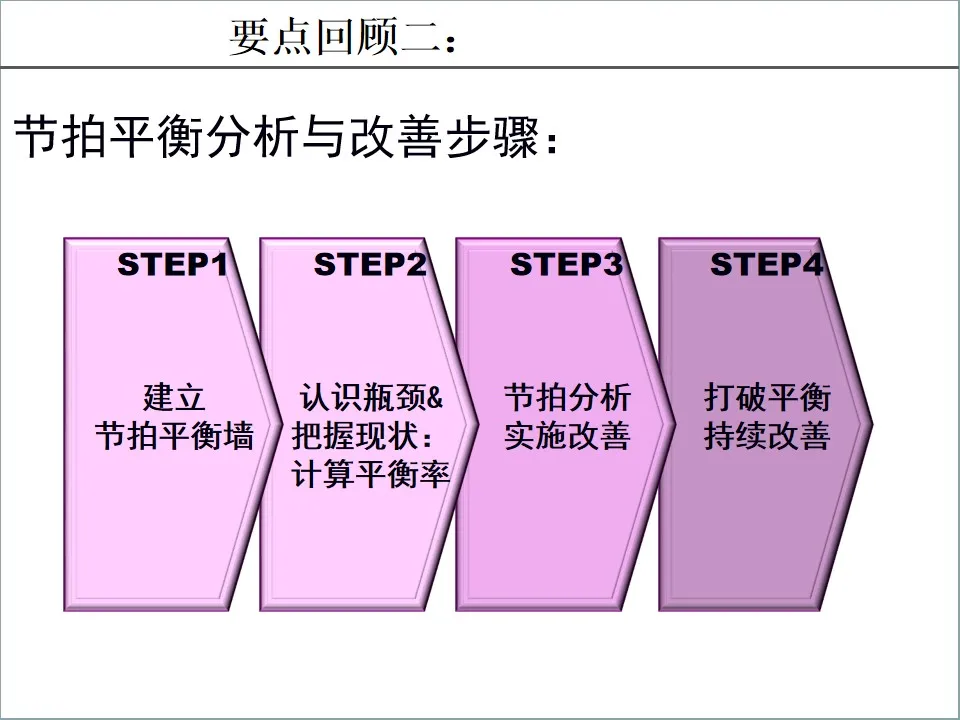 要点回顾二：

节拍平衡分析与改善步骤：

STEP1
建立
节拍平衡墙

STEP2
认识瓶颈&
把握现状：
计算平衡率

STEP3
节拍分析
实施改善

STEP4
打破平衡
持续改善